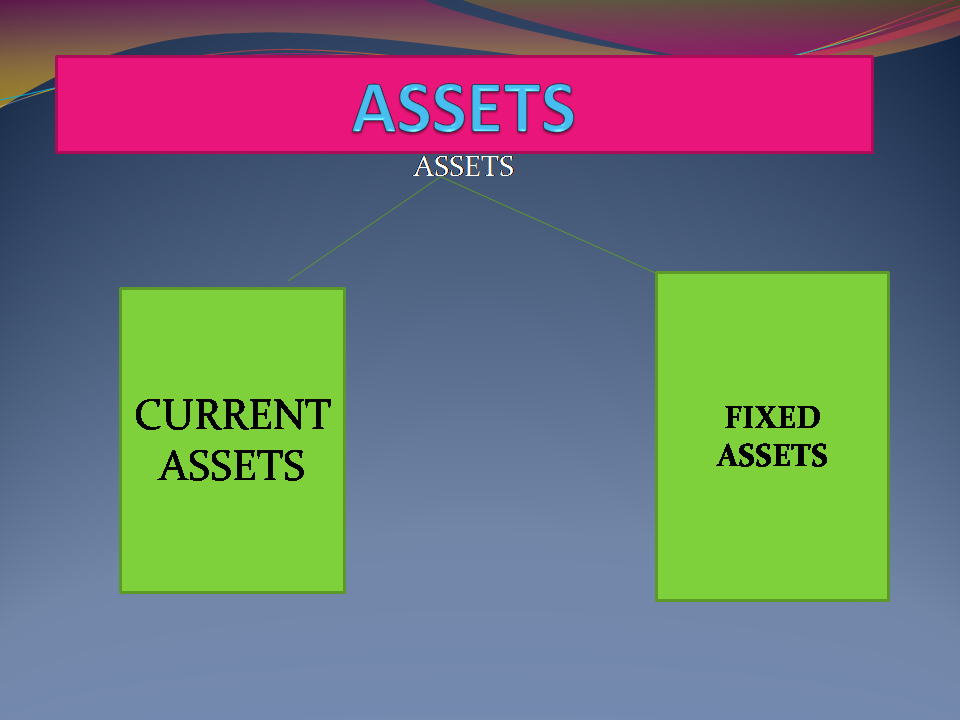 ASSETS

ASSETS

CURRENT ASSETS

FIXED ASSETS